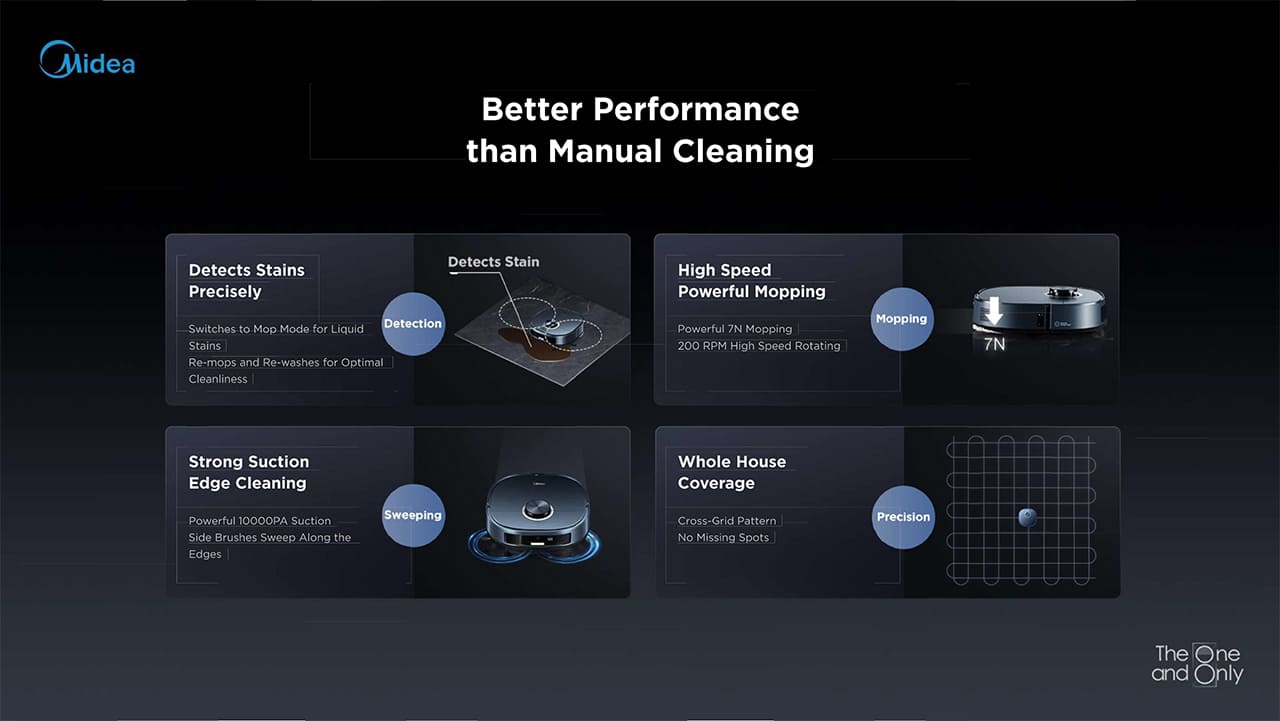 Midea

Better Performance than Manual Cleaning

Detects Stains Precisely

Switches to Mop Mode for Liquid Stains
Re-mops and Re-washes for Optimal Cleanliness

Detection

Detects Stain

High Speed Powerful Mopping

Powerful 7N Mopping
200 RPM High Speed Rotating

Mopping

7N

Strong Suction Edge Cleaning

Powerful 10000PA Suction
Side Brushes Sweep Along the Edges

Sweeping

Whole House Coverage

Cross-Grid Pattern
No Missing Spots

Precision

The One and Only